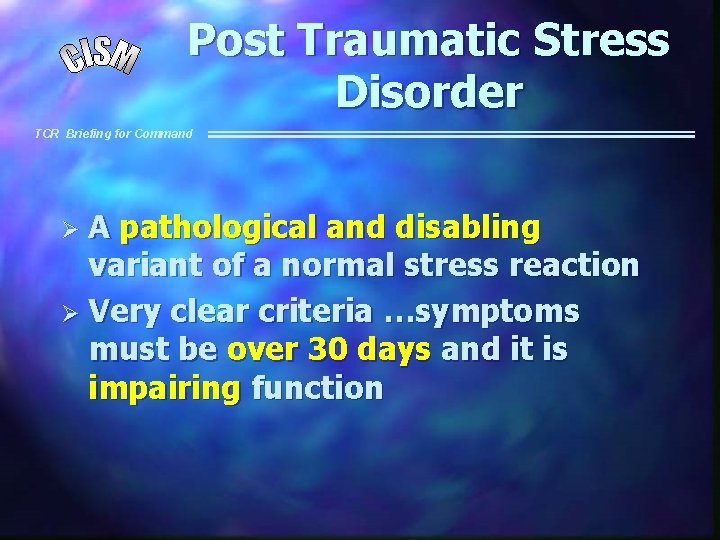 CISM

Post Traumatic Stress Disorder

TCR Briefing for Command

➢ A pathological and disabling variant of a normal stress reaction

➢ Very clear criteria …symptoms must be over 30 days and it is impairing function